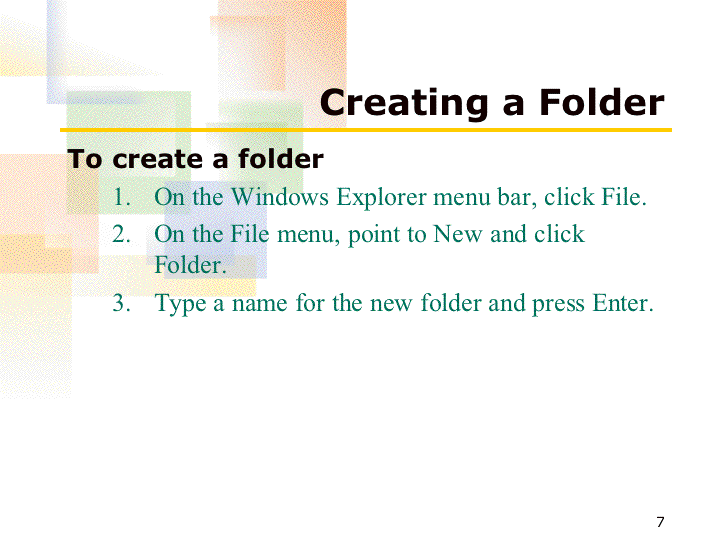 Creating a Folder

To create a folder

1. On the Windows Explorer menu bar, click File.
2. On the File menu, point to New and click Folder.
3. Type a name for the new folder and press Enter.

7